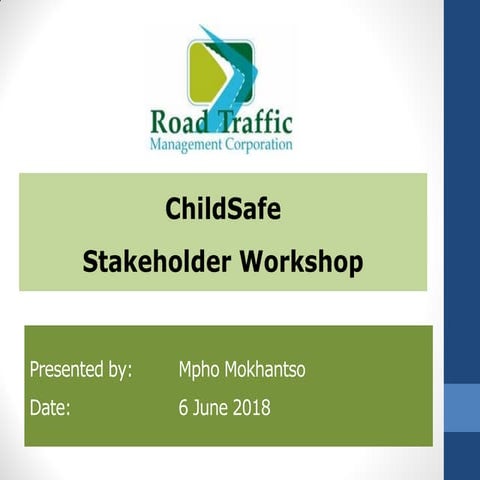 Road Traffic
Management Corporation

ChildSafe
Stakeholder Workshop

Presented by: Mpho Mokhantso
Date: 6 June 2018